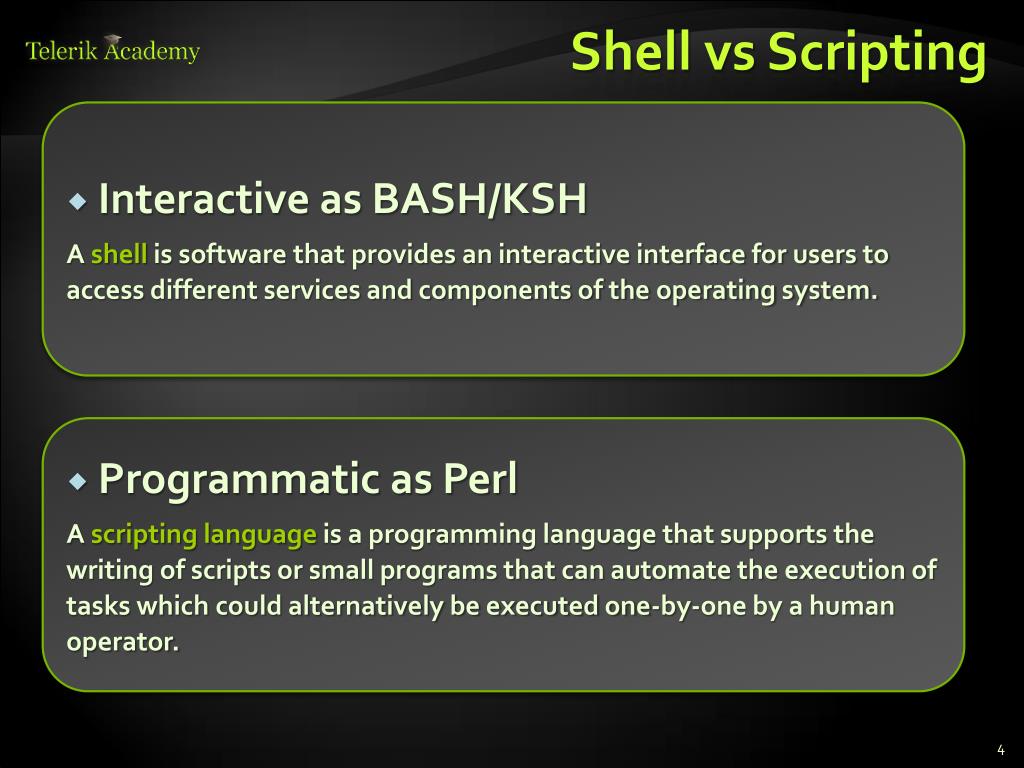 Telerik Academy

Shell vs Scripting

◆ Interactive as BASH/KSH

A shell is software that provides an interactive interface for users to access different services and components of the operating system.

◆ Programmatic as Perl

A scripting language is a programming language that supports the writing of scripts or small programs that can automate the execution of tasks which could alternatively be executed one-by-one by a human operator.

4